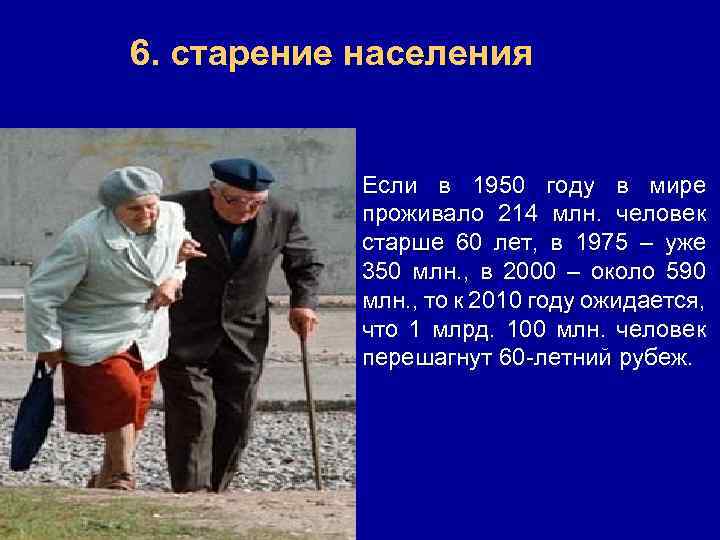 6. старение населения

Если в 1950 году в мире проживало 214 млн. человек старше 60 лет, в 1975 – уже 350 млн., в 2000 – около 590 млн., то к 2010 году ожидается, что 1 млрд. 100 млн. человек перешагнут 60-летний рубеж.